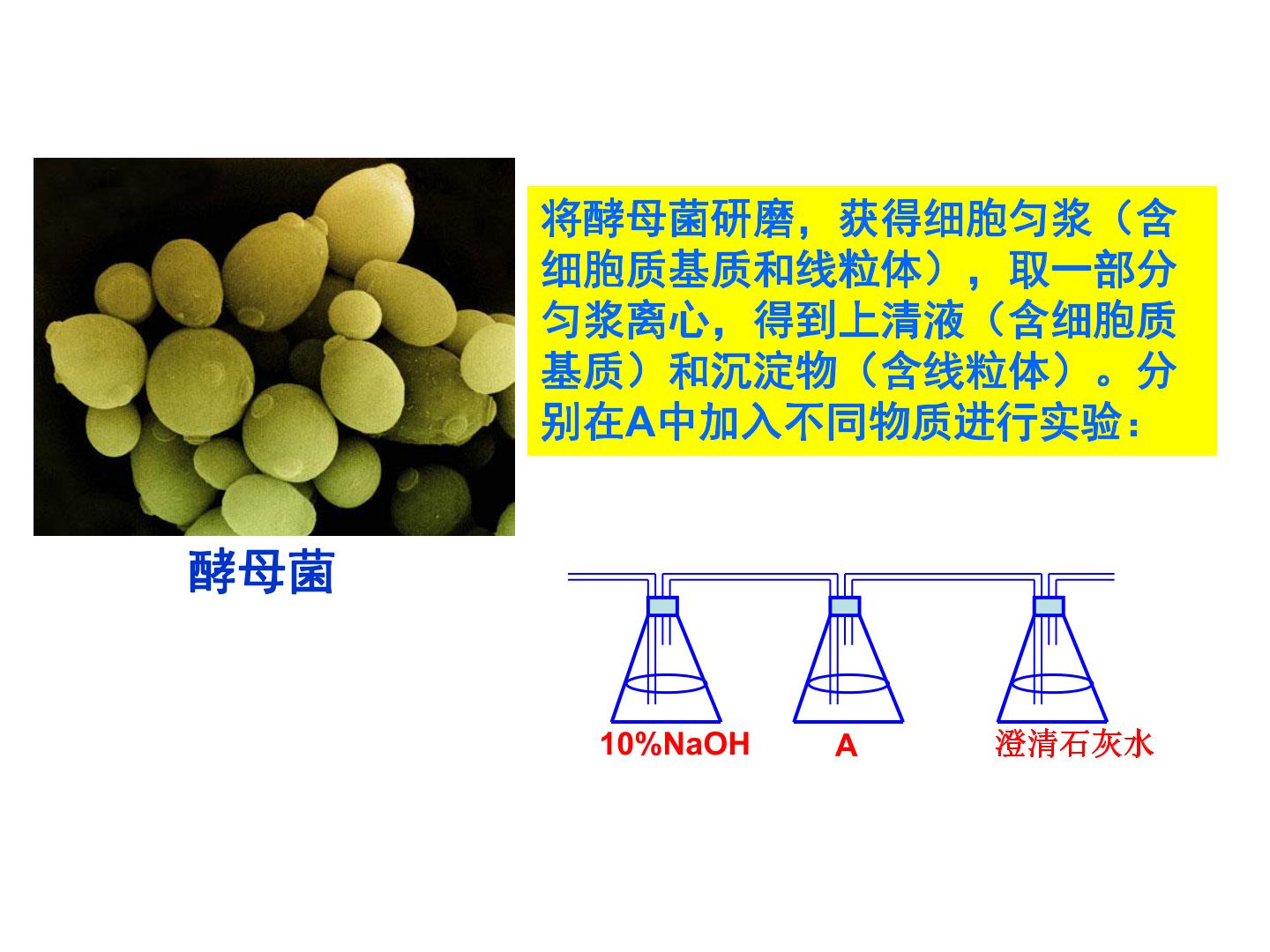 将酵母菌研磨，获得细胞匀浆（含细胞质基质和线粒体），取一部分匀浆离心，得到上清液（含细胞质基质）和沉淀物（含线粒体）。分别在A中加入不同物质进行实验：

酵母菌

10%NaOH
A
澄清石灰水